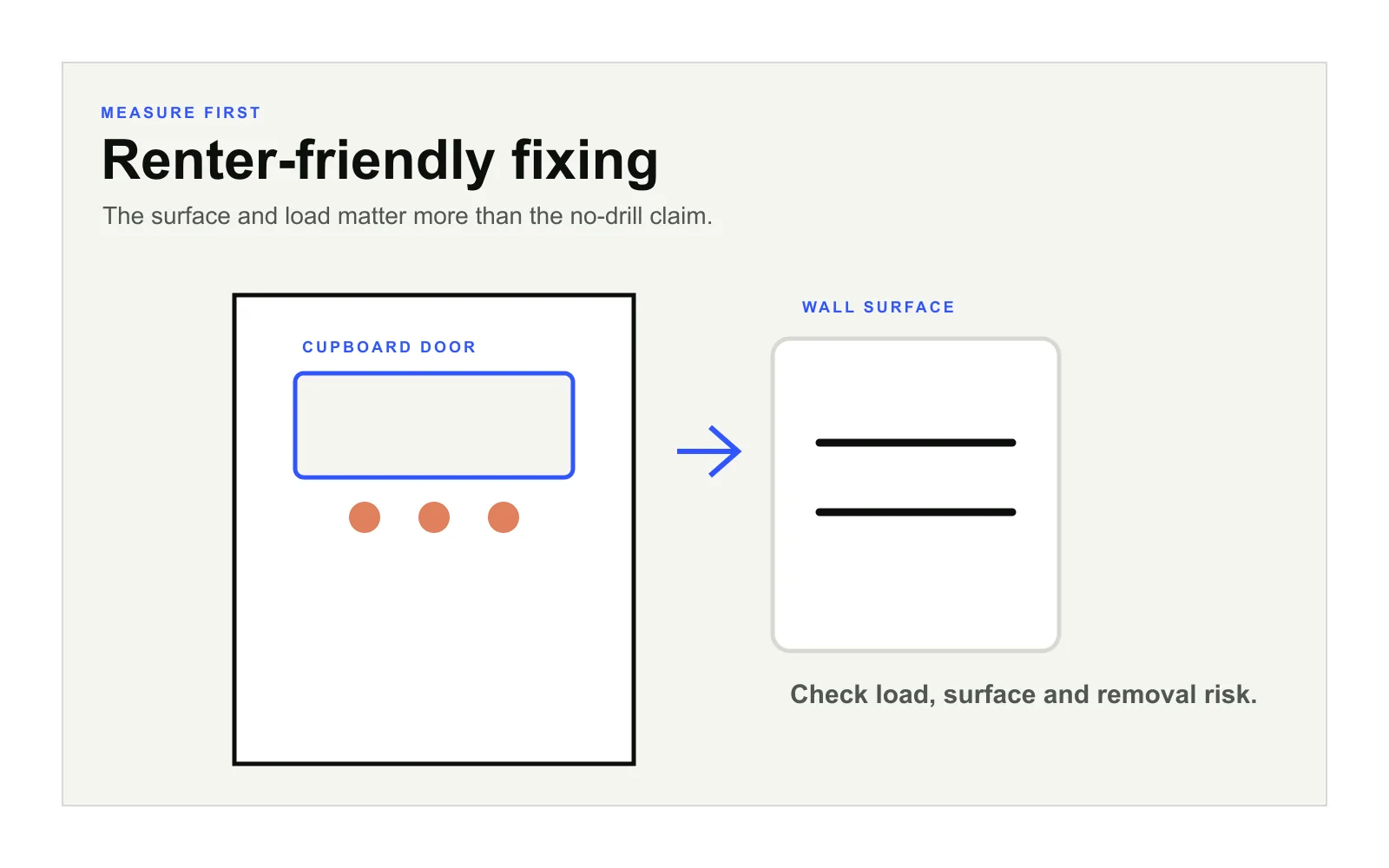 MEASURE FIRST

Renter-friendly fixing

The surface and load matter more than the no-drill claim.

CUPBOARD DOOR

WALL SURFACE

Check load, surface and removal risk.